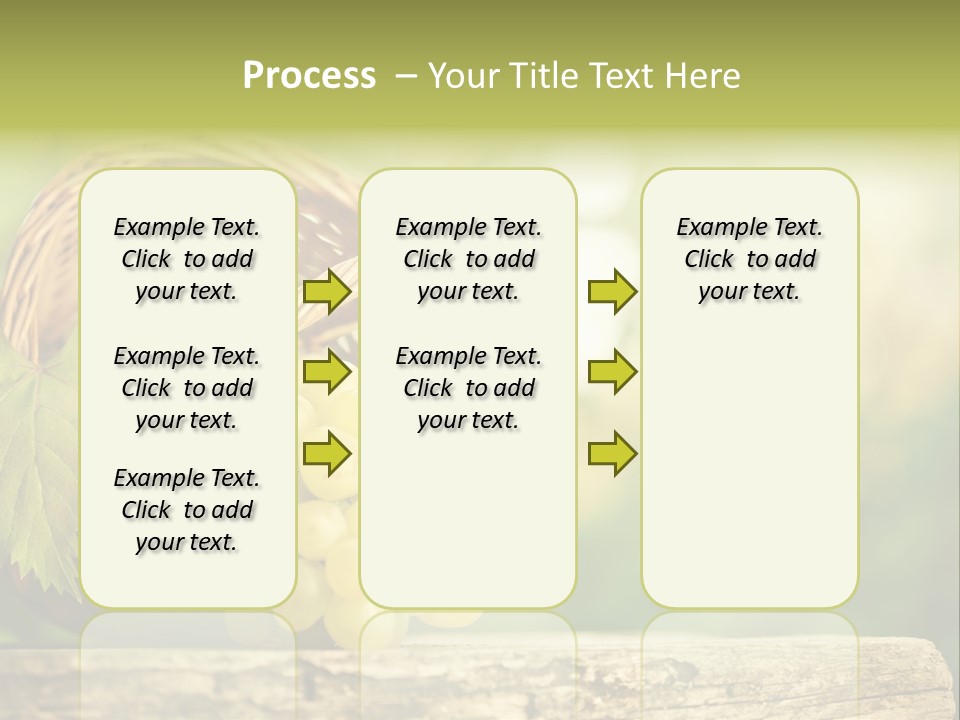 Process – Your Title Text Here

Example Text. Click to add your text.

Example Text. Click to add your text.

Example Text. Click to add your text.

Example Text. Click to add your text.

Example Text. Click to add your text.

Example Text. Click to add your text.